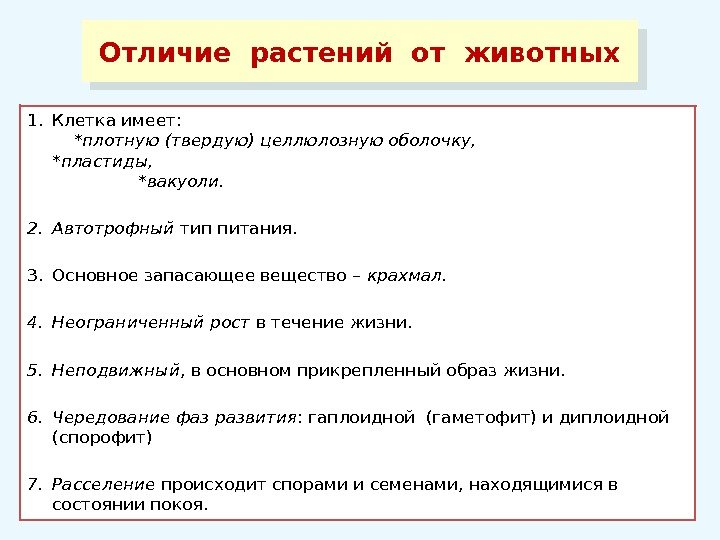 Отличие растений от животных

1. Клетка имеет:
*плотную (твердую) целлюлозную оболочку,
*пластиды,
*вакуоли.

2. Автотрофный тип питания.

3. Основное запасающее вещество – крахмал.

4. Неограниченный рост в течение жизни.

5. Неподвижный, в основном прикрепленный образ жизни.

6. Чередование фаз развития: гаплоидной (гаметофит) и диплоидной (спорофит)

7. Расселение происходит спорами и семенами, находящимися в состоянии покоя.